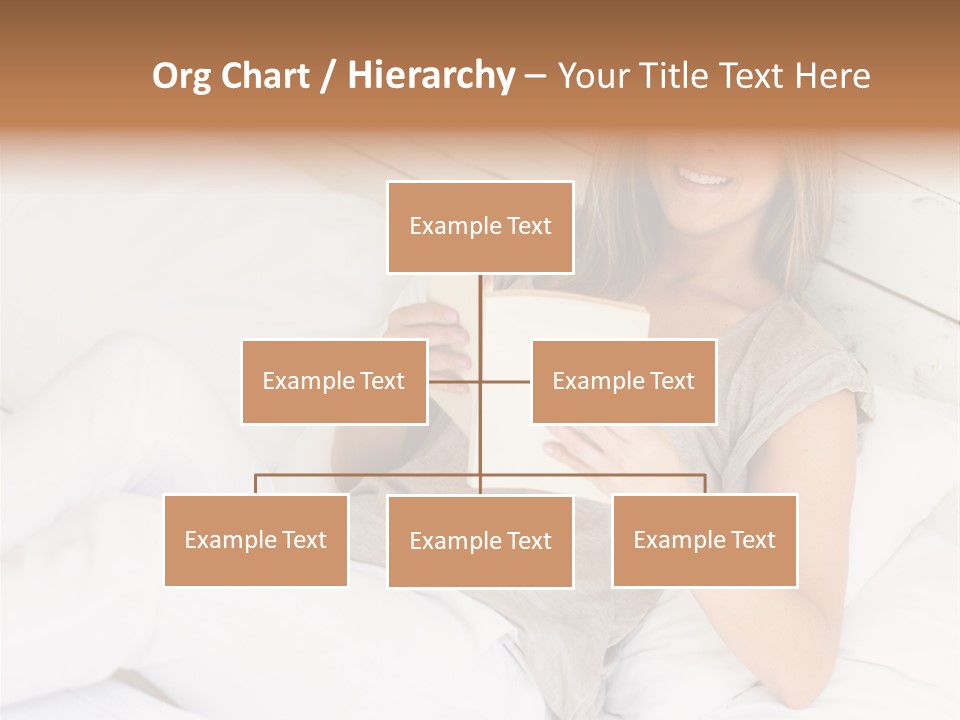 Org Chart / Hierarchy – Your Title Text Here

Example Text

Example Text

Example Text

Example Text

Example Text

Example Text